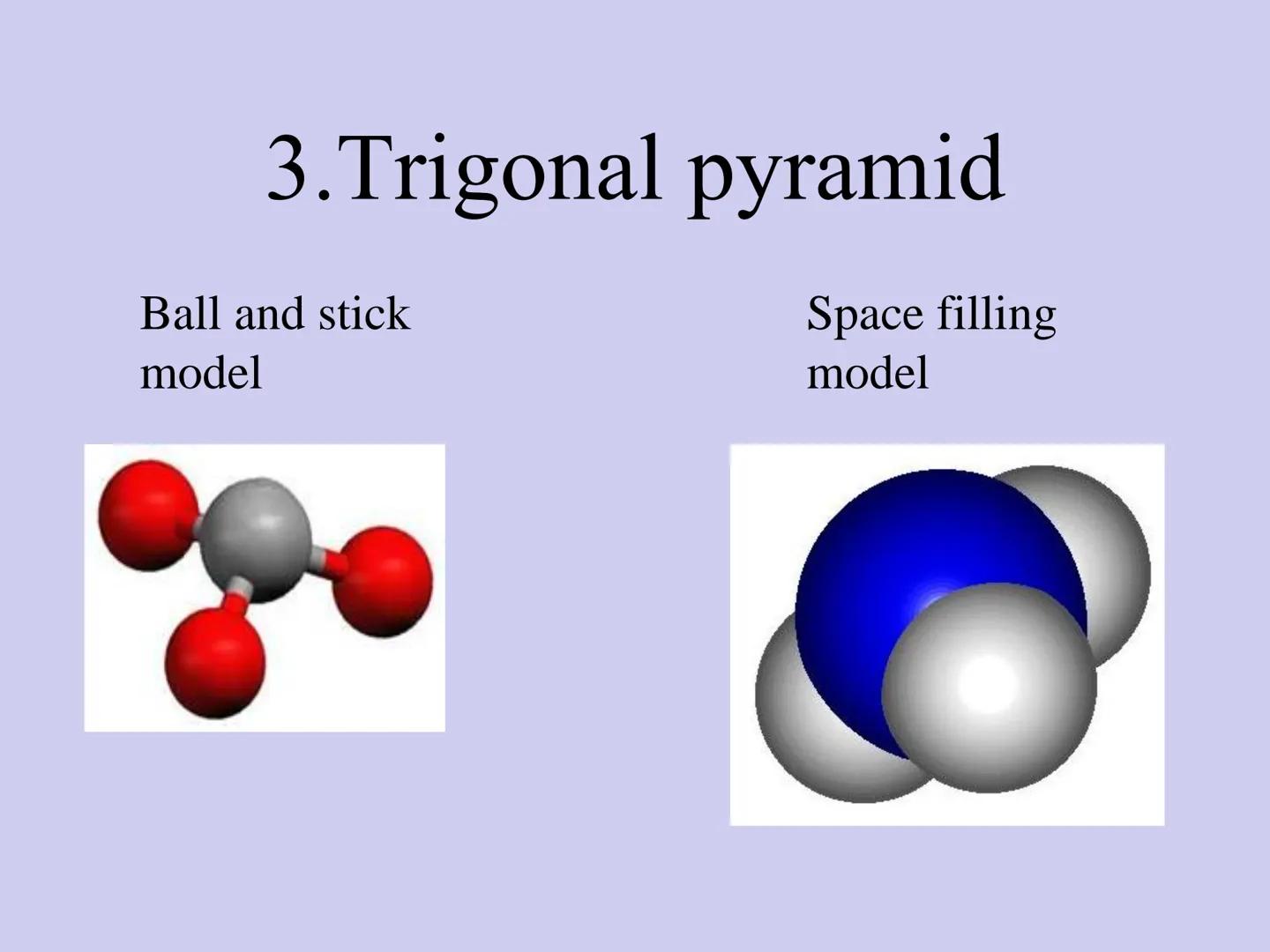 3.Trigonal pyramid

Ball and stick model

Space filling model